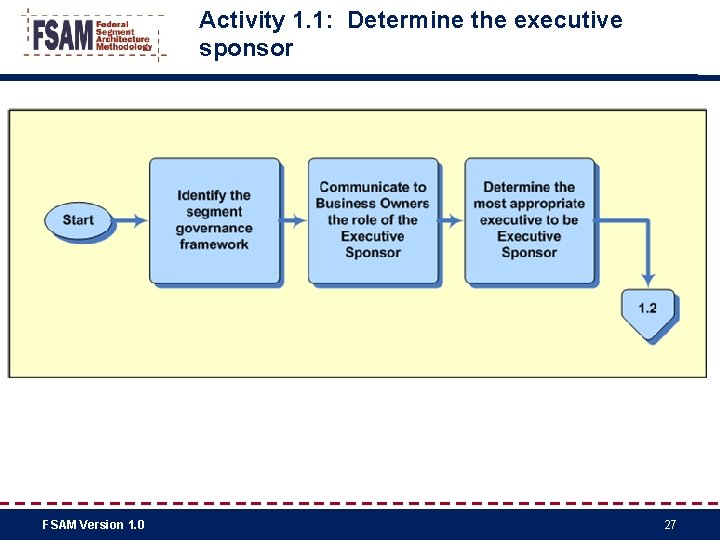 FSAM Federal Segment Architecture Methodology

Activity 1.1: Determine the executive sponsor

Start

Identify the segment governance framework

Communicate to Business Owners the role of the Executive Sponsor

Determine the most appropriate executive to be Executive Sponsor

1.2

FSAM Version 1.0

27